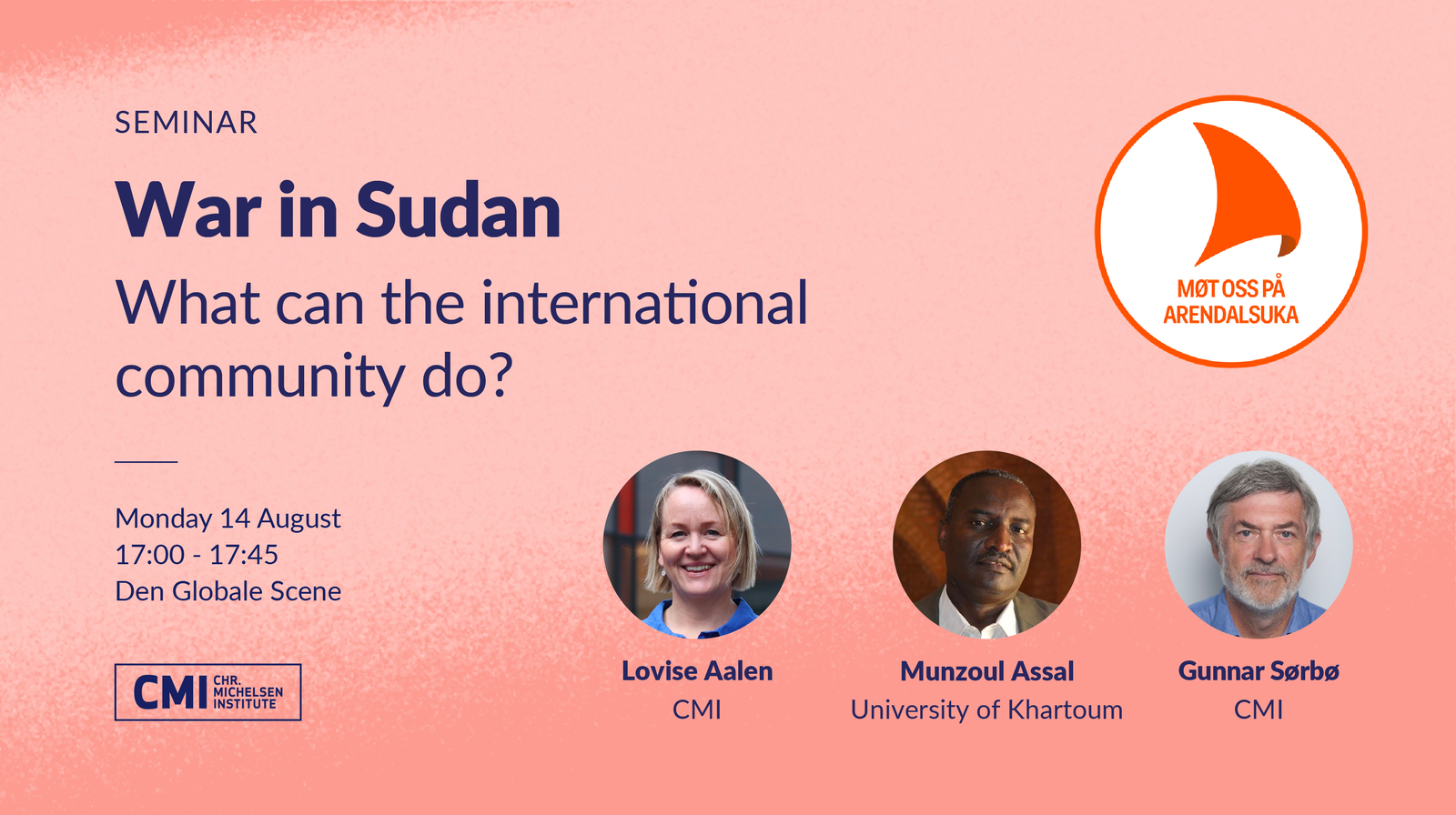 SEMINAR

War in Sudan

What can the international community do?

MØT OSS PÅ ARENDALSUKA

Monday 14 August
17:00 - 17:45
Den Globale Scene

CMI CHR. MICHELSEN INSTITUTE

Lovise Aalen
CMI

Munzoul Assal
University of Khartoum

Gunnar Sørbø
CMI